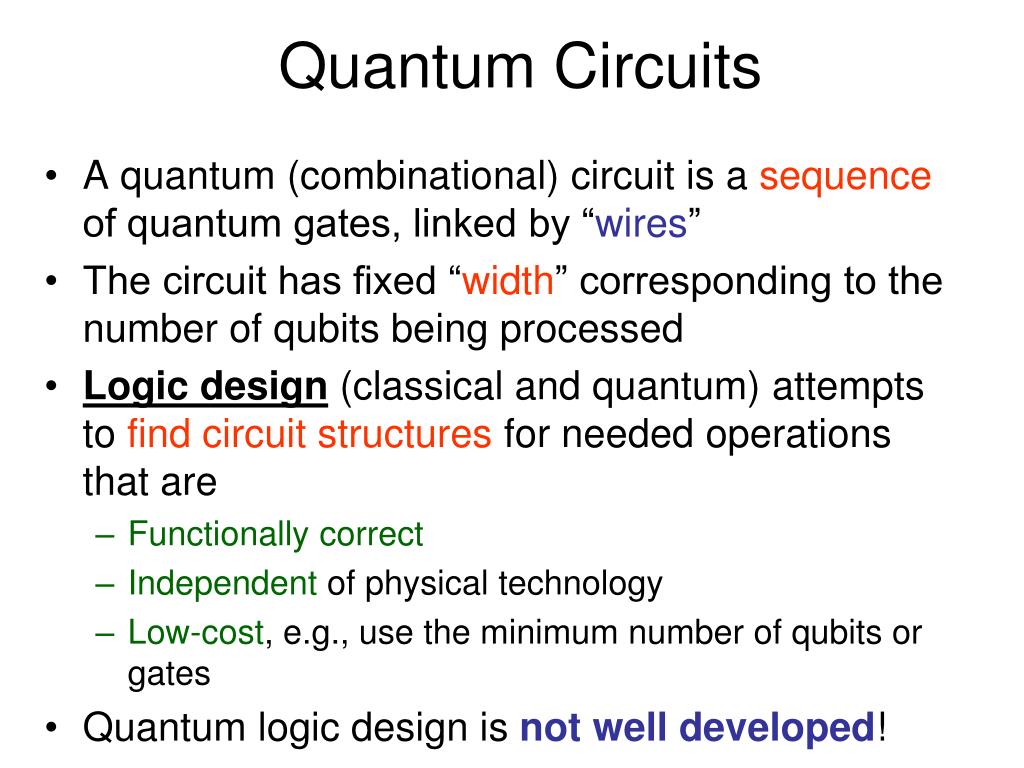 Quantum Circuits

• A quantum (combinational) circuit is a sequence of quantum gates, linked by “wires”
• The circuit has fixed “width” corresponding to the number of qubits being processed
• Logic design (classical and quantum) attempts to find circuit structures for needed operations that are
– Functionally correct
– Independent of physical technology
– Low-cost, e.g., use the minimum number of qubits or gates
• Quantum logic design is not well developed!